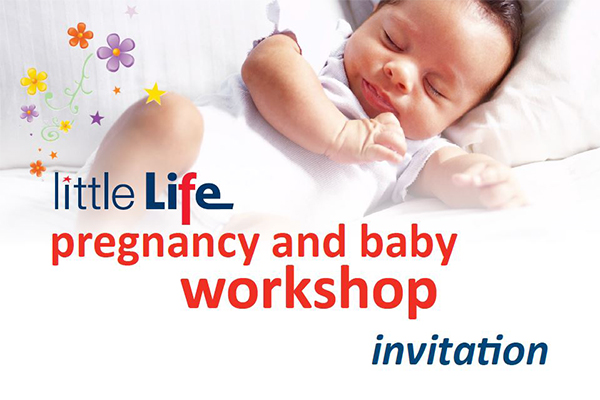 little Life
pregnancy and baby workshop
invitation